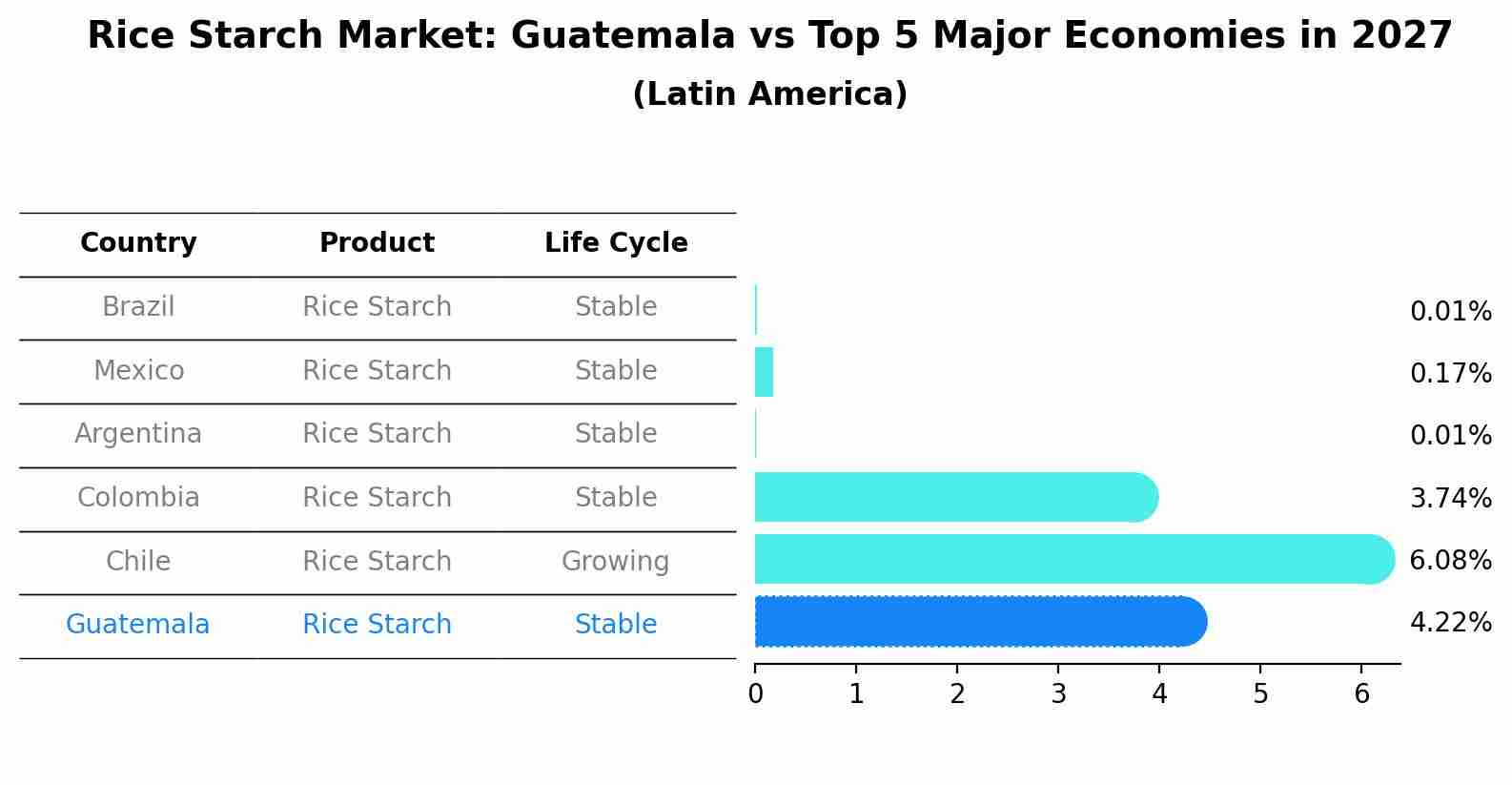 Rice Starch Market: Guatemala vs Top 5 Major Economies in 2027
(Latin America)

| Country | Product | Life Cycle |
|---|---|---|
| Brazil | Rice Starch | Stable |
| Mexico | Rice Starch | Stable |
| Argentina | Rice Starch | Stable |
| Colombia | Rice Starch | Stable |
| Chile | Rice Starch | Growing |
| Guatemala | Rice Starch | Stable |

0.01%
0.17%
0.01%
3.74%
6.08%
4.22%

0 1 2 3 4 5 6